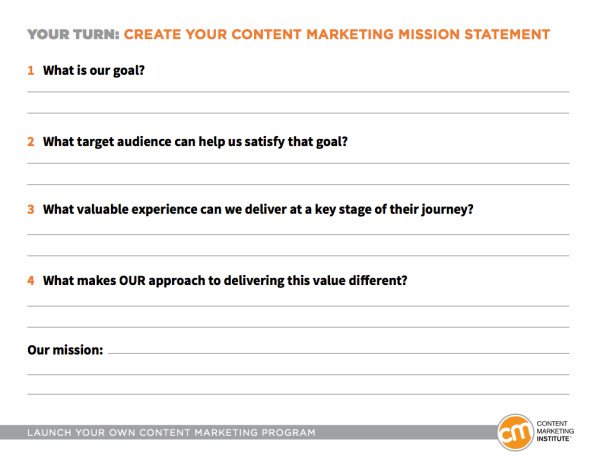 YOUR TURN: CREATE YOUR CONTENT MARKETING MISSION STATEMENT

1 What is our goal?

2 What target audience can help us satisfy that goal?

3 What valuable experience can we deliver at a key stage of their journey?

4 What makes OUR approach to delivering this value different?

Our mission:

LAUNCH YOUR OWN CONTENT MARKETING PROGRAM

cm CONTENT MARKETING INSTITUTE